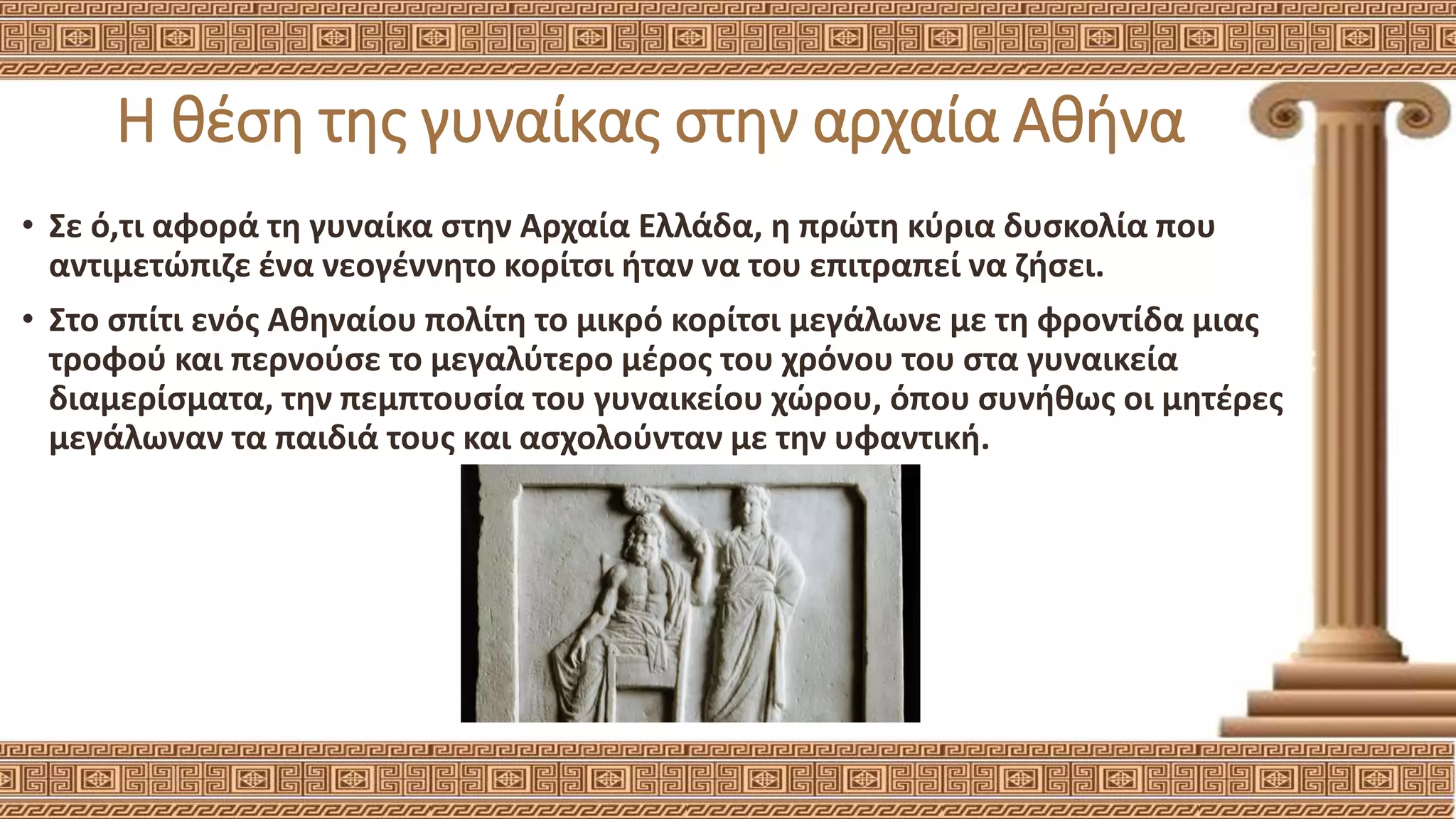 Η θέση της γυναίκας στην αρχαία Αθήνα

• Σε ό,τι αφορά τη γυναίκα στην Αρχαία Ελλάδα, η πρώτη κύρια δυσκολία που αντιμετώπιζε ένα νεογέννητο κορίτσι ήταν να του επιτραπεί να ζήσει.

• Στο σπίτι ενός Αθηναίου πολίτη το μικρό κορίτσι μεγάλωνε με τη φροντίδα μιας τροφού και περνούσε το μεγαλύτερο μέρος του χρόνου του στα γυναικεία διαμερίσματα, την πεμπτουσία του γυναικείου χώρου, όπου συνήθως οι μητέρες μεγάλωναν τα παιδιά τους και ασχολούνταν με την υφαντική.